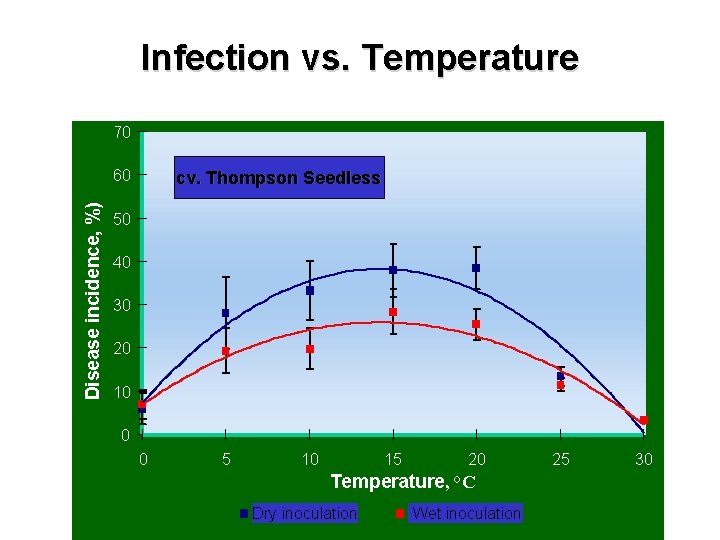 Infection vs. Temperature

cv. Thompson Seedless

Disease incidence, %)

70
60
50
40
30
20
10
0

0 5 10 15 20 25 30

Temperature, °C

Dry inoculation
Wet inoculation